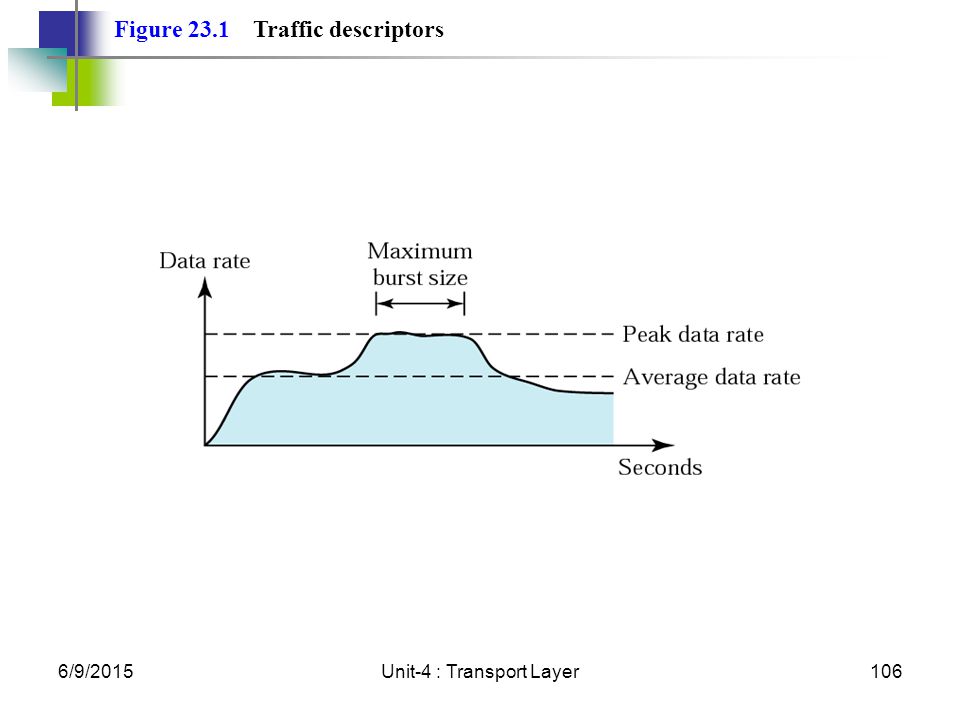 Figure 23.1 Traffic descriptors

Data rate

Maximum burst size

Peak data rate

Average data rate

Seconds

6/9/2015

Unit-4 : Transport Layer

106